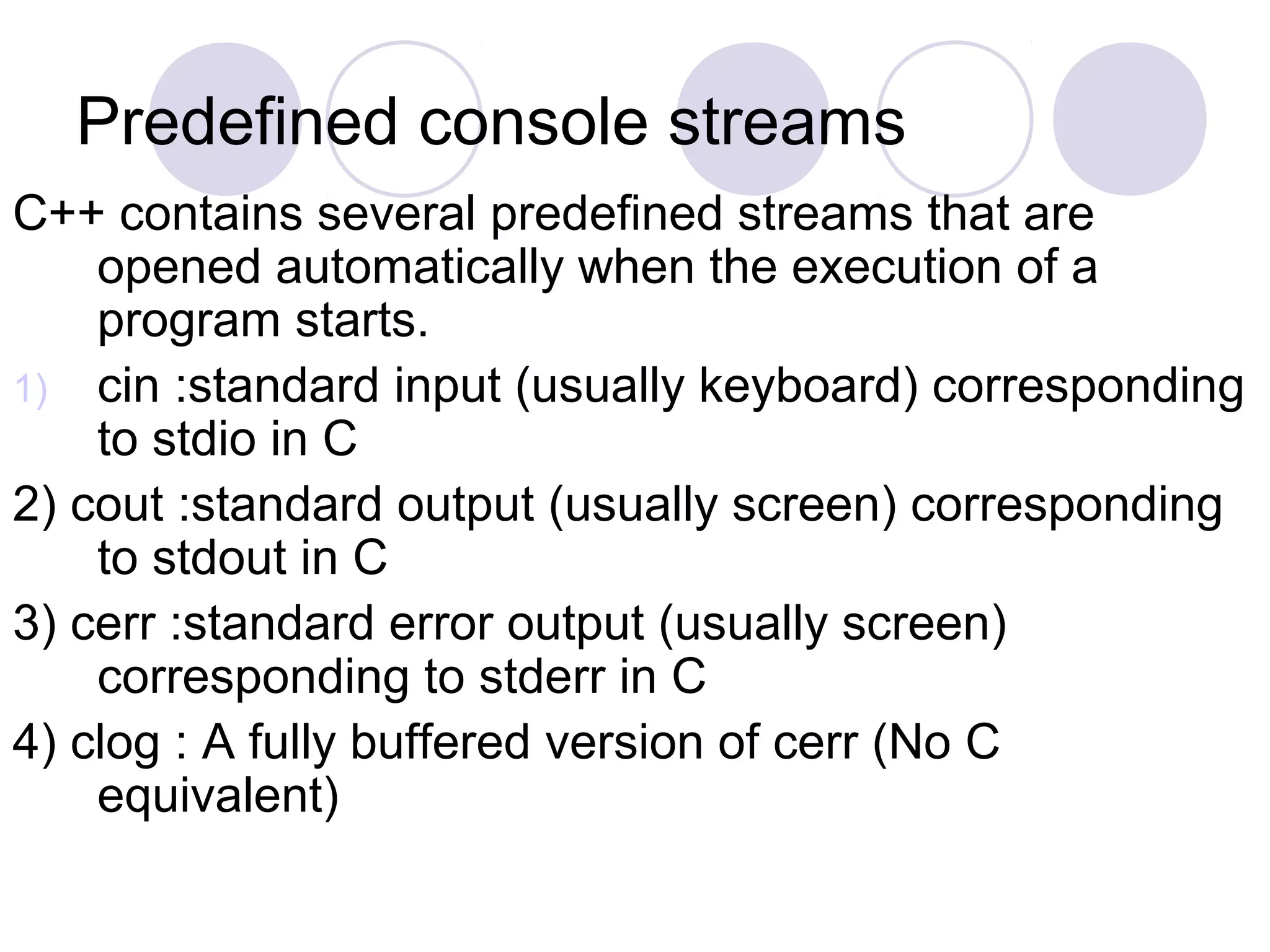 Predefined console streams

C++ contains several predefined streams that are opened automatically when the execution of a program starts.

1) cin :standard input (usually keyboard) corresponding to stdio in C

2) cout :standard output (usually screen) corresponding to stdout in C

3) cerr :standard error output (usually screen) corresponding to stderr in C

4) clog : A fully buffered version of cerr (No C equivalent)